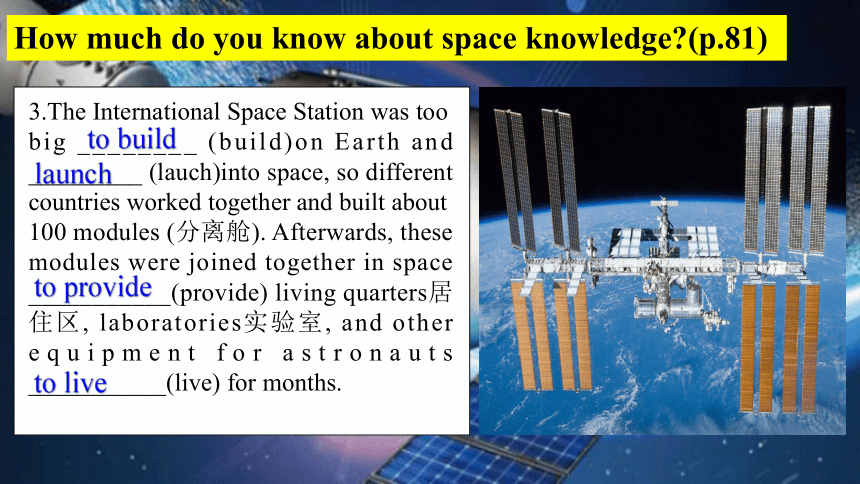 How much do you know about space knowledge?(p.81)

3.The International Space Station was too big to build (build)on Earth and launch (lauch)into space, so different countries worked together and built about 100 modules (分离舱). Afterwards, these modules were joined together in space to provide (provide) living quarters居住区, laboratories实验室, and other equipment for astronauts to live (live) for months.